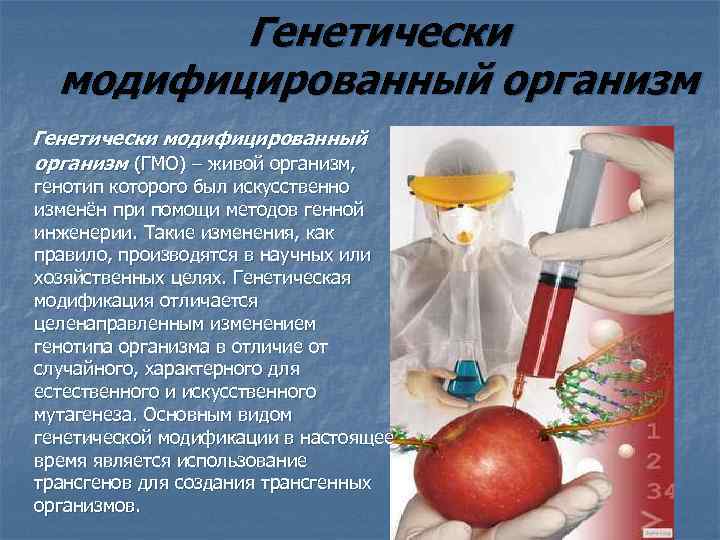 Генетически модифицированный организм

Генетически модифицированный организм (ГМО) – живой организм, генотип которого был искусственно изменён при помощи методов генной инженерии. Такие изменения, как правило, производятся в научных или хозяйственных целях. Генетическая модификация отличается целенаправленным изменением генотипа организма в отличие от случайного, характерного для естественного и искусственного мутагенеза. Основным видом генетической модификации в настоящее время является использование трансгенов для создания трансгенных организмов.

1
2
34